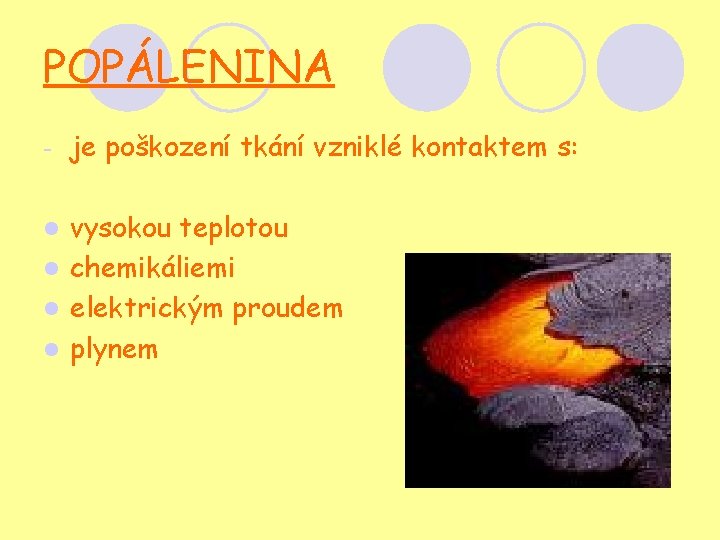 POPÁLENINA

- je poškození tkání vzniklé kontaktem s:

- vysokou teplotou
- chemikáliemi
- elektrickým proudem
- plynem